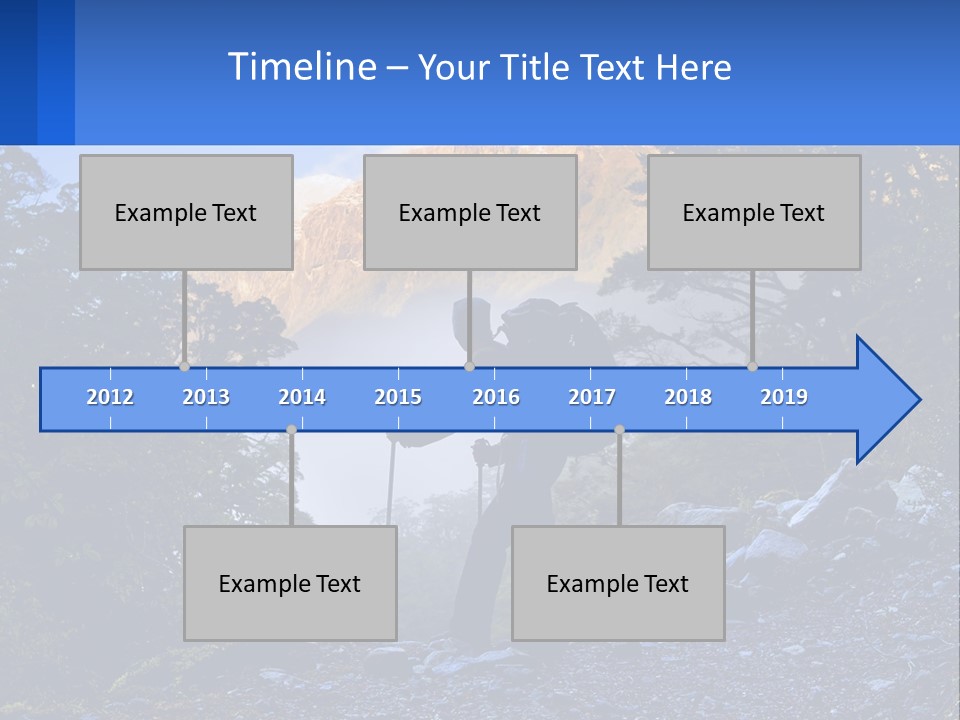 Timeline – Your Title Text Here

Example Text

Example Text

Example Text

2012 2013 2014 2015 2016 2017 2018 2019

Example Text

Example Text